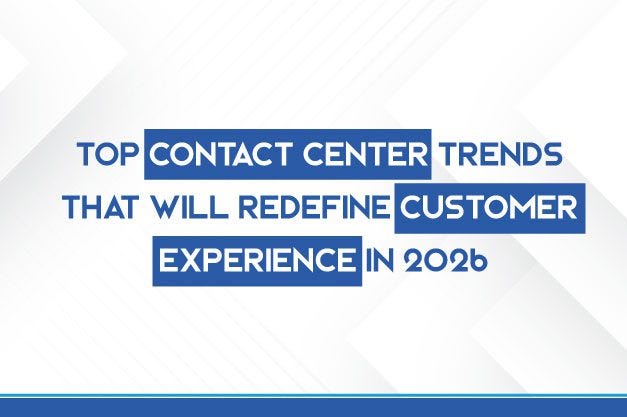 TOP CONTACT CENTER TRENDS THAT WILL REDEFINE CUSTOMER EXPERIENCE IN 2026